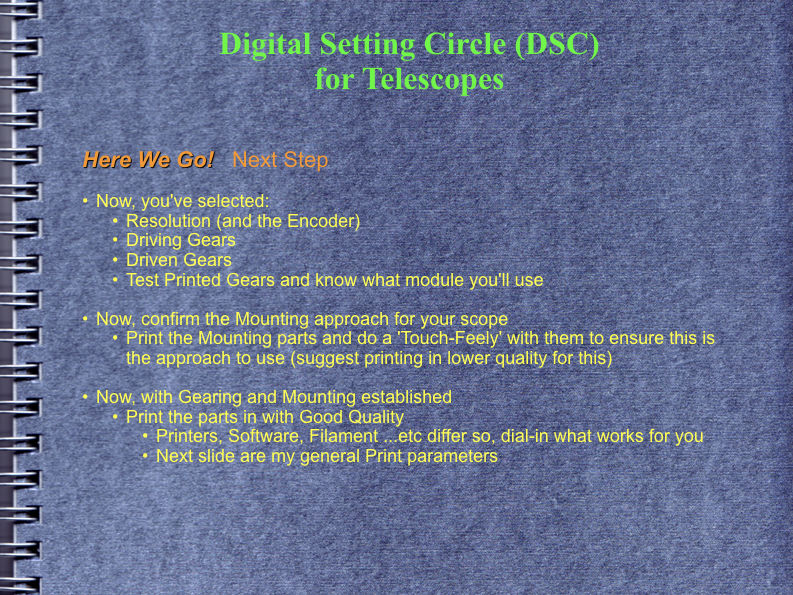 Digital Setting Circle (DSC)
for Telescopes

Here We Go! Next Step

• Now, you've selected:
  • Resolution (and the Encoder)
  • Driving Gears
  • Driven Gears
  • Test Printed Gears and know what module you'll use

• Now, confirm the Mounting approach for your scope
  • Print the Mounting parts and do a 'Touch-Feely' with them to ensure this is the approach to use (suggest printing in lower quality for this)

• Now, with Gearing and Mounting established
  • Print the parts in with Good Quality
    • Printers, Software, Filament ...etc differ so, dial-in what works for you
    • Next slide are my general Print parameters